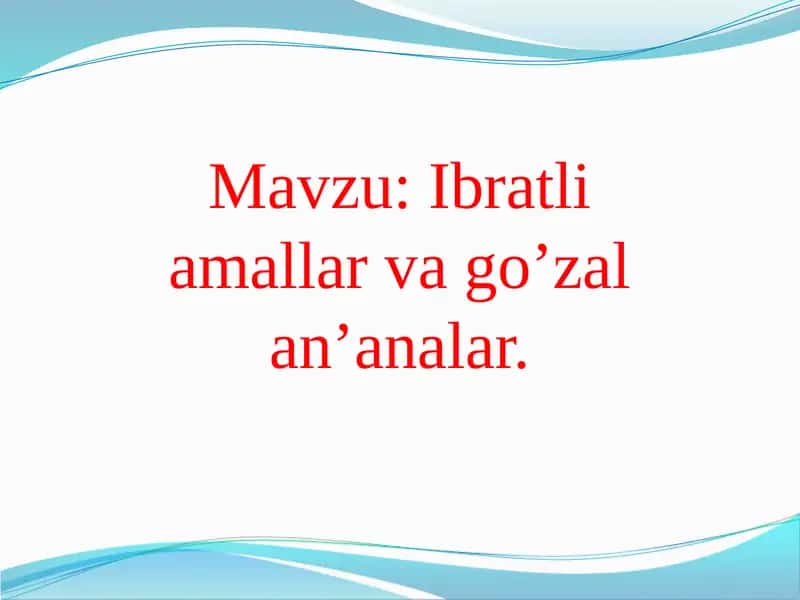 Mavzu: Ibratli amallar va go’zal an’analar.